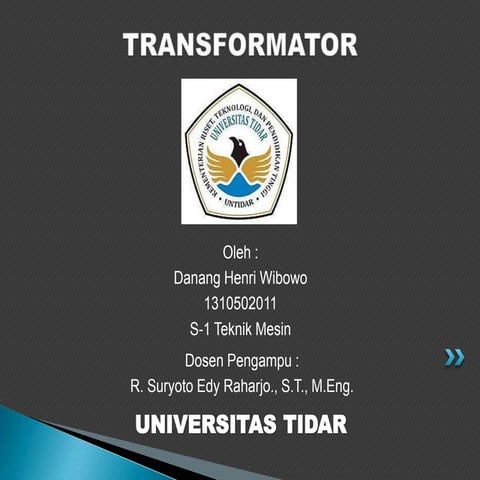 TRANSFORMATOR

KEMENTERIAN RISET, TEKNOLOGI, DAN PENDIDIKAN TINGGI
UNIVERSITAS TIDAR
UNTIDAR

Oleh :
Danang Henri Wibowo
1310502011
S-1 Teknik Mesin

Dosen Pengampu :
R. Suryoto Edy Raharjo., S.T., M.Eng.

UNIVERSITAS TIDAR